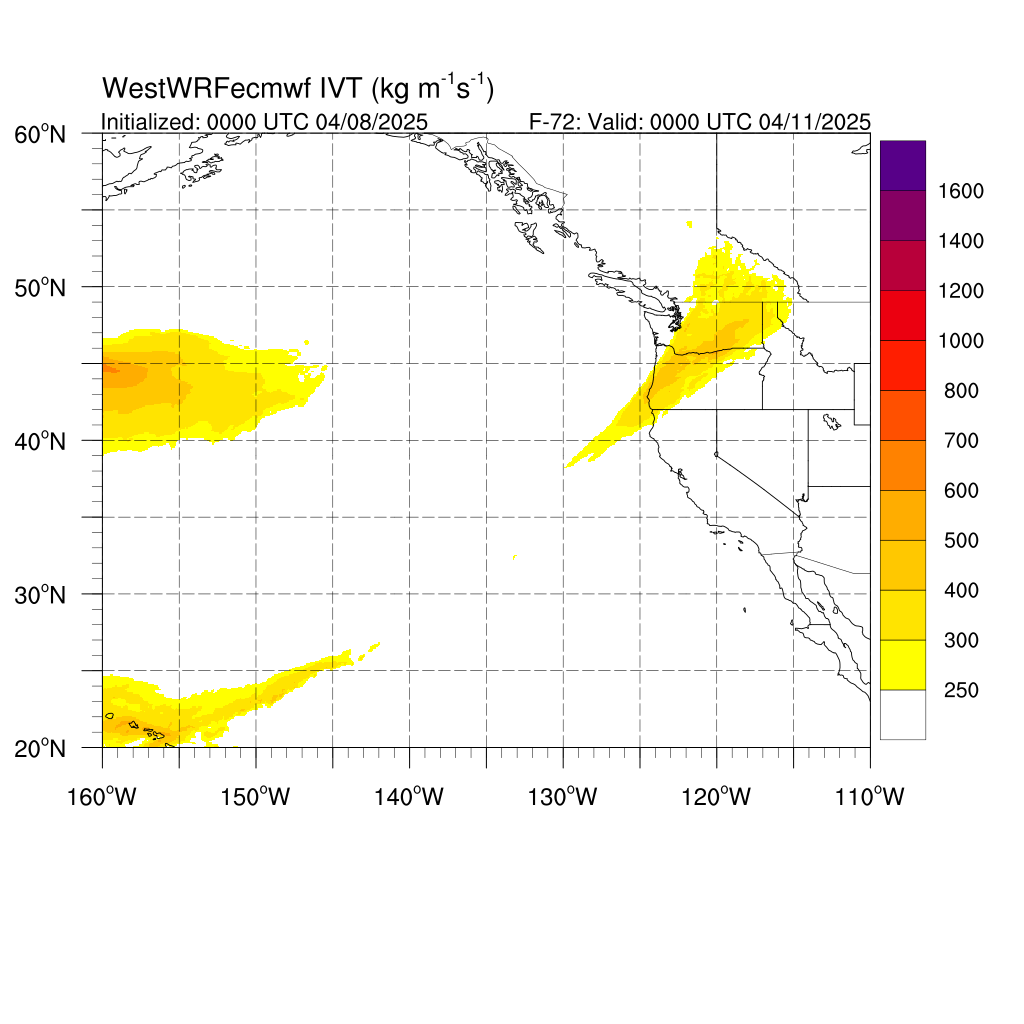 WestWRFecmwf IVT (kg $m^{-1}s^{-1}$)
Initialized: 0000 UTC 04/08/2025
F-72: Valid: 0000 UTC 04/11/2025

60°N
50°N
40°N
30°N
20°N

160°W 150°W 140°W 130°W 120°W 110°W

1600
1400
1200
1000
800
700
600
500
400
300
250